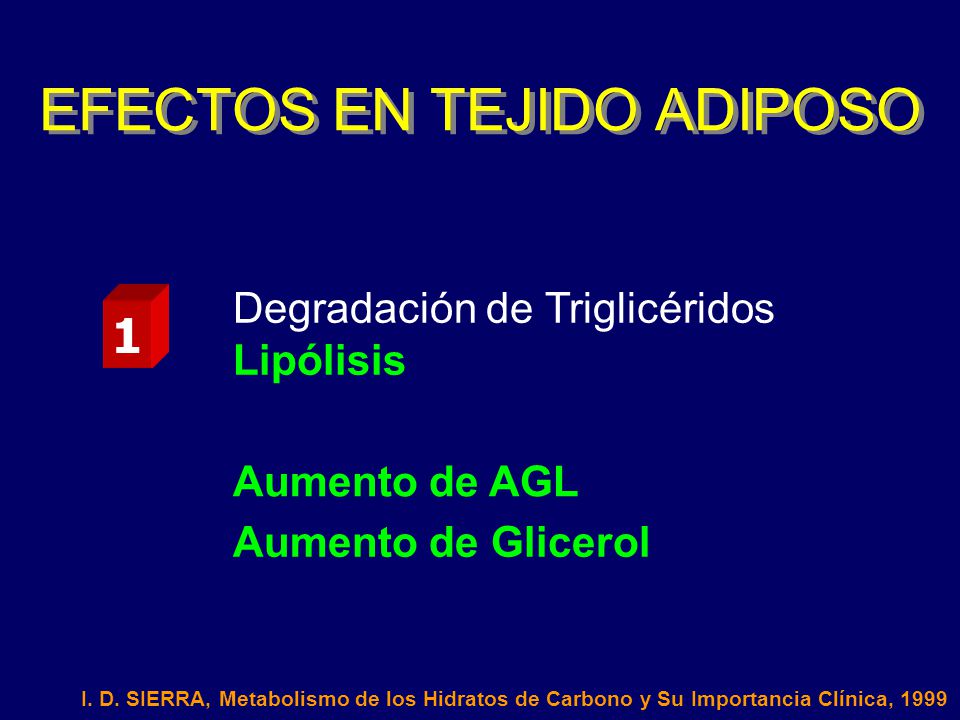 EFECTOS EN TEJIDO ADIPOSO

1

Degradación de Triglicéridos
Lipólisis

Aumento de AGL
Aumento de Glicerol

I. D. SIERRA, Metabolismo de los Hidratos de Carbono y Su Importancia Clínica, 1999